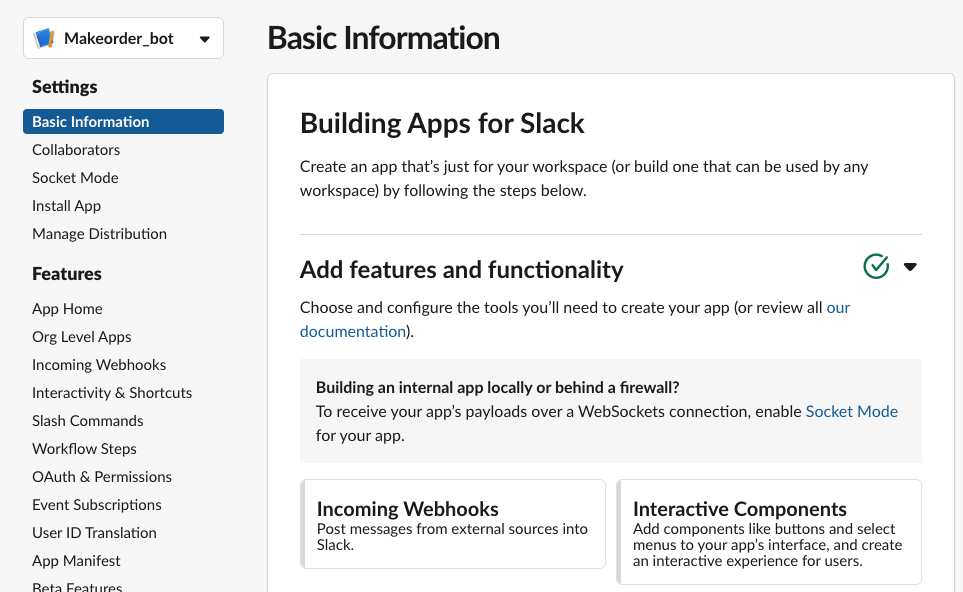 Makeorder_bot

Settings
Basic Information
Collaborators
Socket Mode
Install App
Manage Distribution

Features
App Home
Org Level Apps
Incoming Webhooks
Interactivity & Shortcuts
Slash Commands
Workflow Steps
OAuth & Permissions
Event Subscriptions
User ID Translation
App Manifest
Beta Features

Basic Information

Building Apps for Slack

Create an app that's just for your workspace (or build one that can be used by any workspace) by following the steps below.

Add features and functionality

Choose and configure the tools you'll need to create your app (or review all our documentation).

Building an internal app locally or behind a firewall?
To receive your app's payloads over a WebSockets connection, enable Socket Mode for your app.

Incoming Webhooks
Post messages from external sources into Slack.

Interactive Components
Add components like buttons and select menus to your app's interface, and create an interactive experience for users.